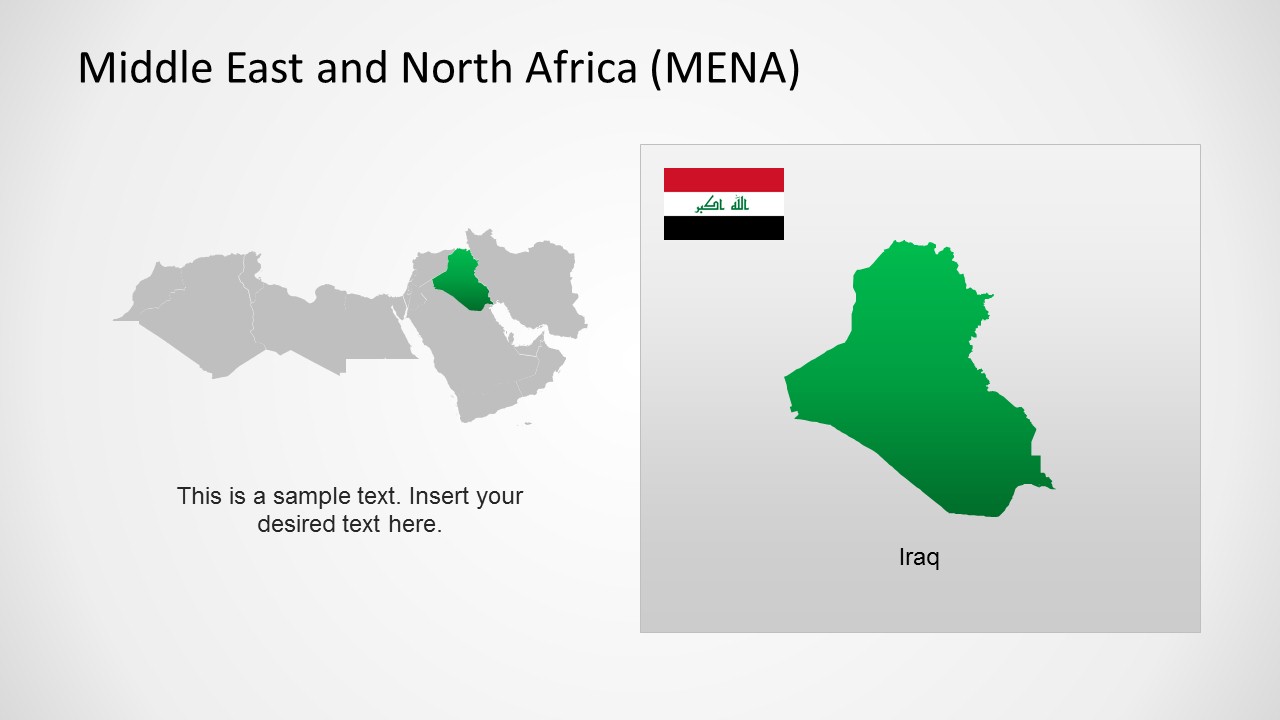 Middle East and North Africa (MENA)

الله اكبر

This is a sample text. Insert your desired text here.

Iraq